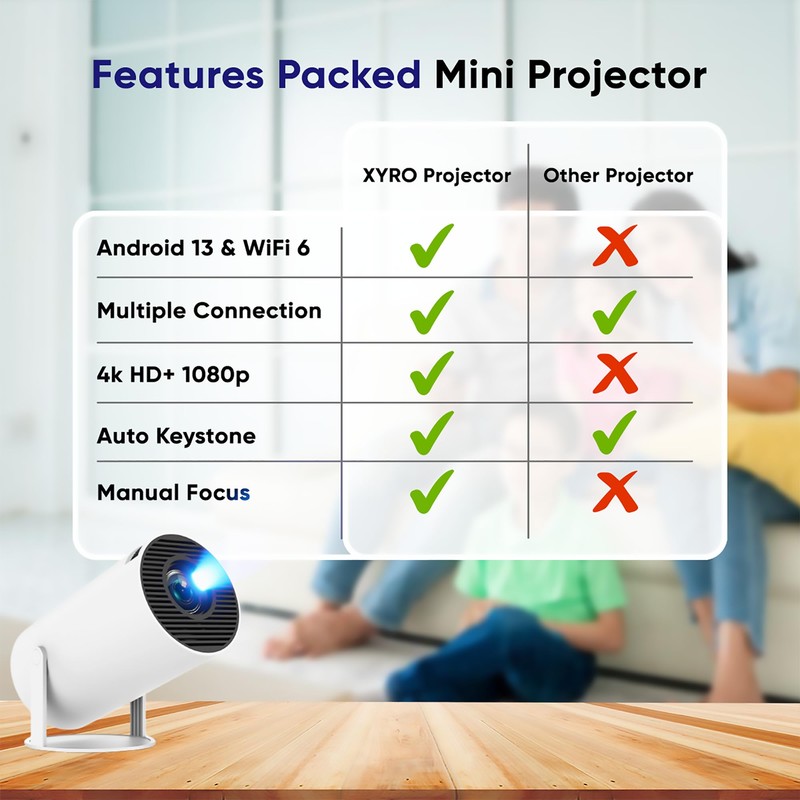 Features Packed Mini Projector

| | XYRO Projector | Other Projector |
|---|---|---|
| Android 13 & WiFi 6 | ✓ | ✗ |
| Multiple Connection | ✓ | ✓ |
| 4k HD+ 1080p | ✓ | ✗ |
| Auto Keystone | ✓ | ✓ |
| Manual Focus | ✓ | ✗ |